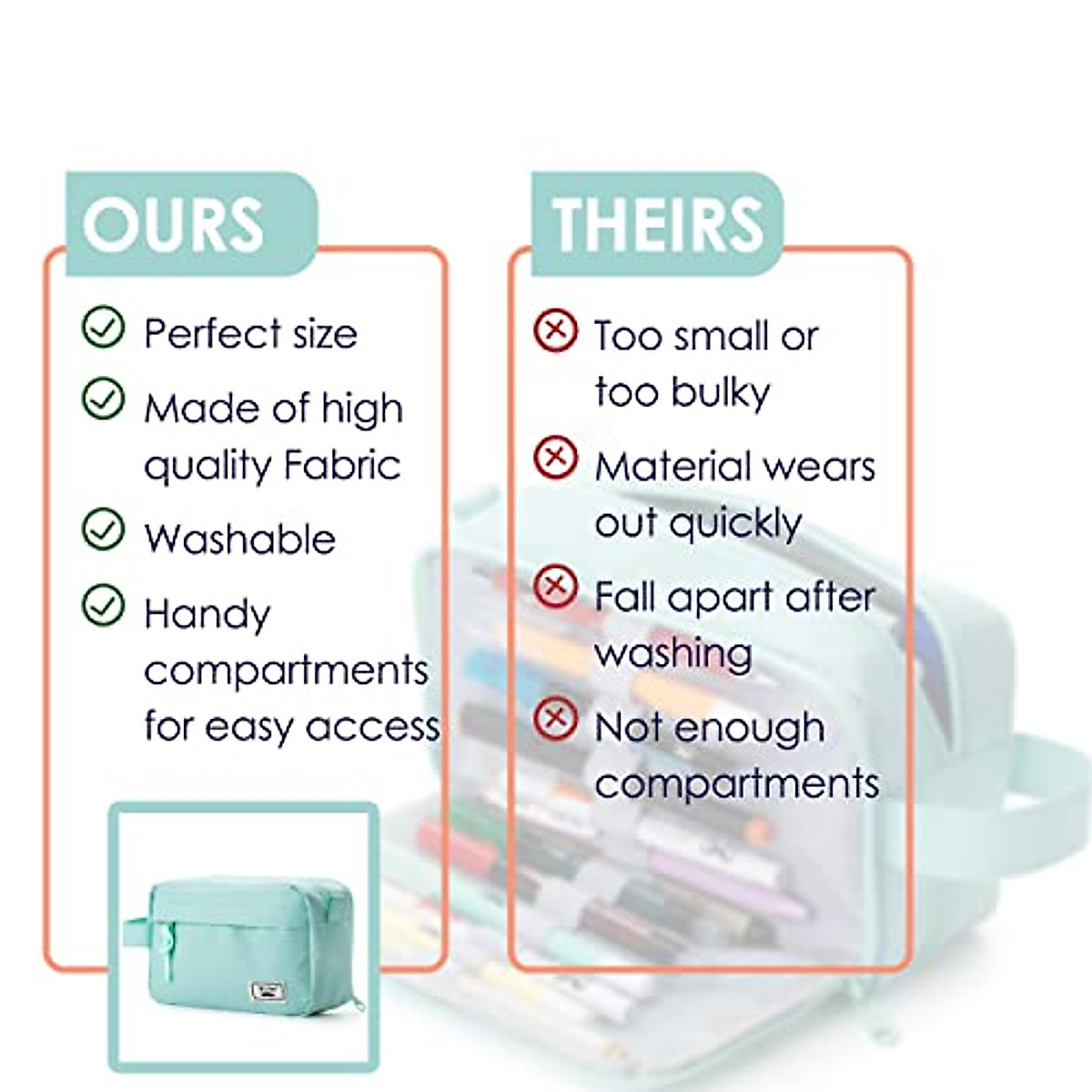 OURS

Perfect size

Made of high quality Fabric

Washable

Handy compartments for easy access

THEIRS

Too small or too bulky

Material wears out quickly

Fall apart after washing

Not enough compartments